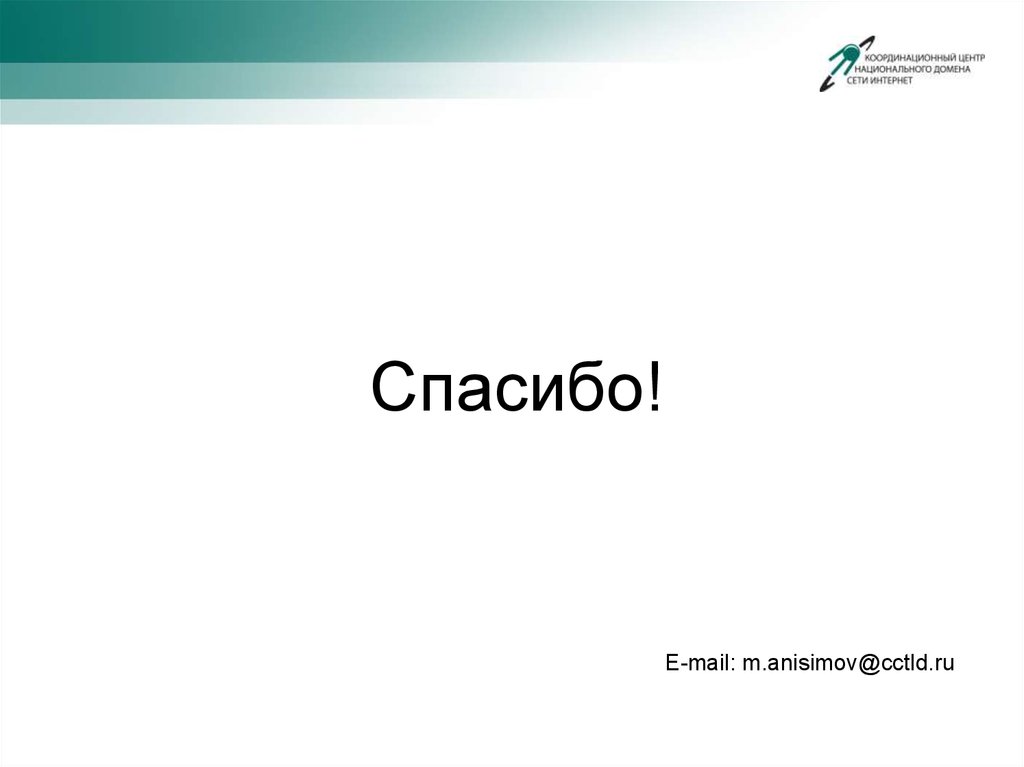 КООРДИНАЦИОННЫЙ ЦЕНТР НАЦИОНАЛЬНОГО ДОМЕНА СЕТИ ИНТЕРНЕТ

Спасибо!

E-mail: m.anisimov@cctld.ru